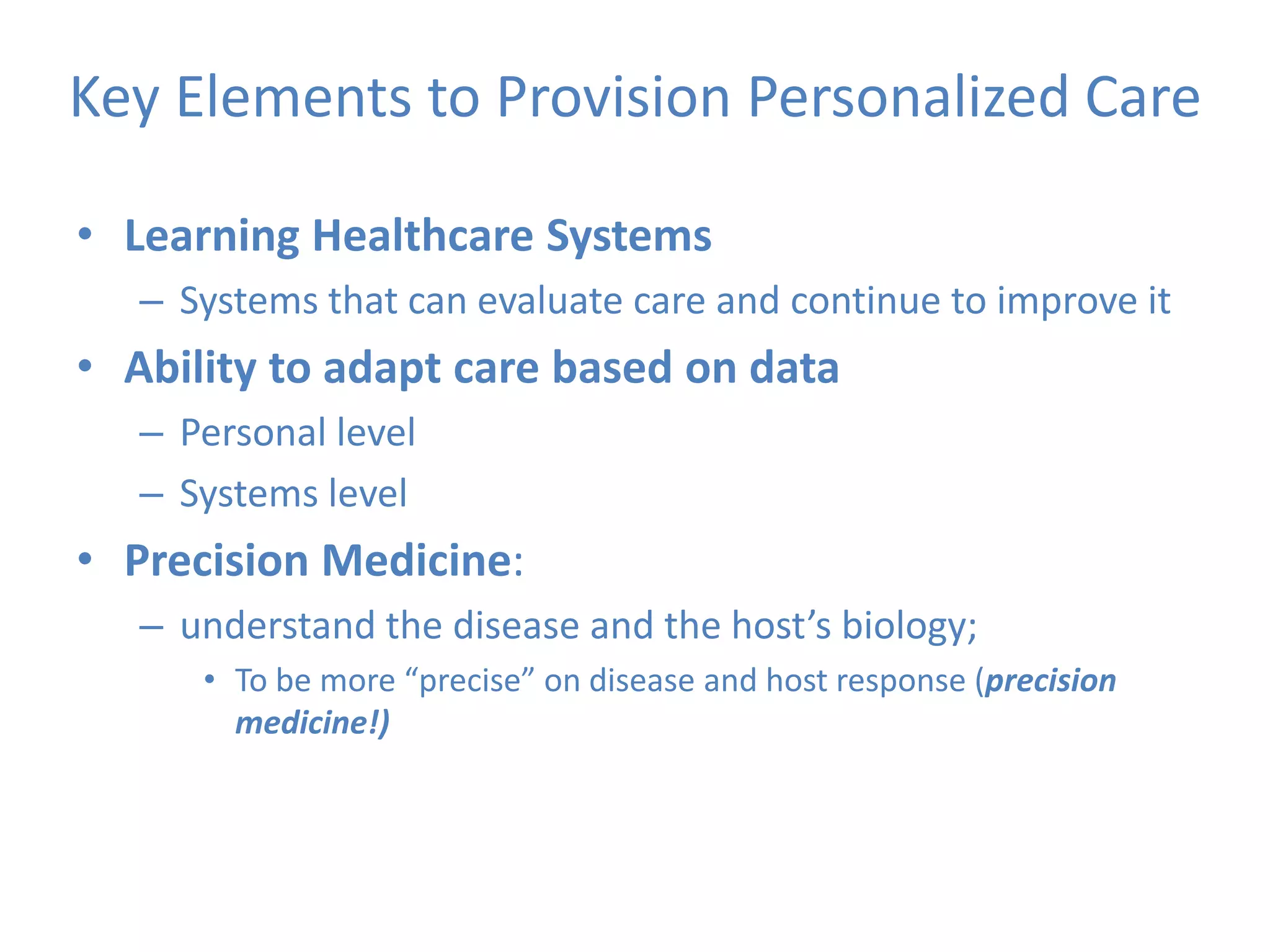 Key Elements to Provision Personalized Care

• Learning Healthcare Systems
– Systems that can evaluate care and continue to improve it

• Ability to adapt care based on data
– Personal level
– Systems level

• Precision Medicine:
– understand the disease and the host's biology;
• To be more "precise" on disease and host response (precision medicine!)